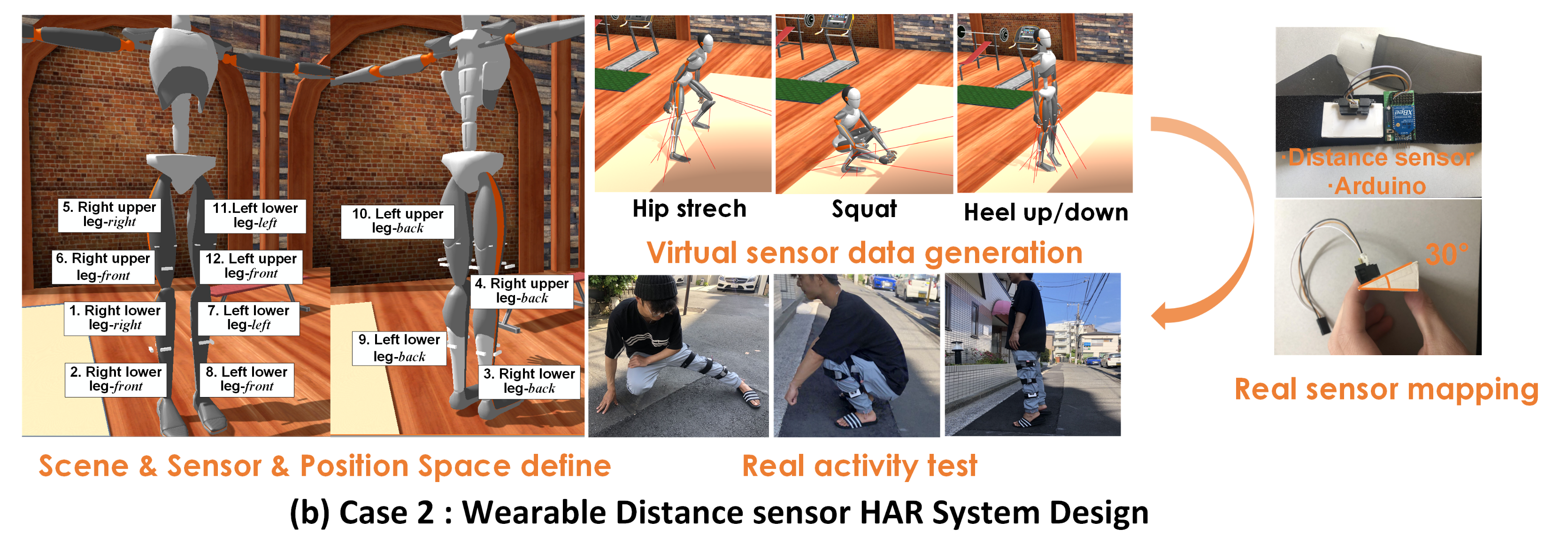 5. Right upper leg-right

11.Left lower leg-left

6. Right upper leg-front

12. Left upper leg-front

1. Right lower leg-right

7. Left lower leg-left

2. Right lower leg-front

8. Left lower leg-front

10. Left upper leg-back

4. Right upper leg-back

9. Left lower leg-back

3. Right lower leg-back

Hip strech

Squat

Heel up/down

Virtual sensor data generation

·Distance sensor
·Arduino

30°

Real sensor mapping

Scene & Sensor & Position Space define

Real activity test

(b) Case 2 : Wearable Distance sensor HAR System Design